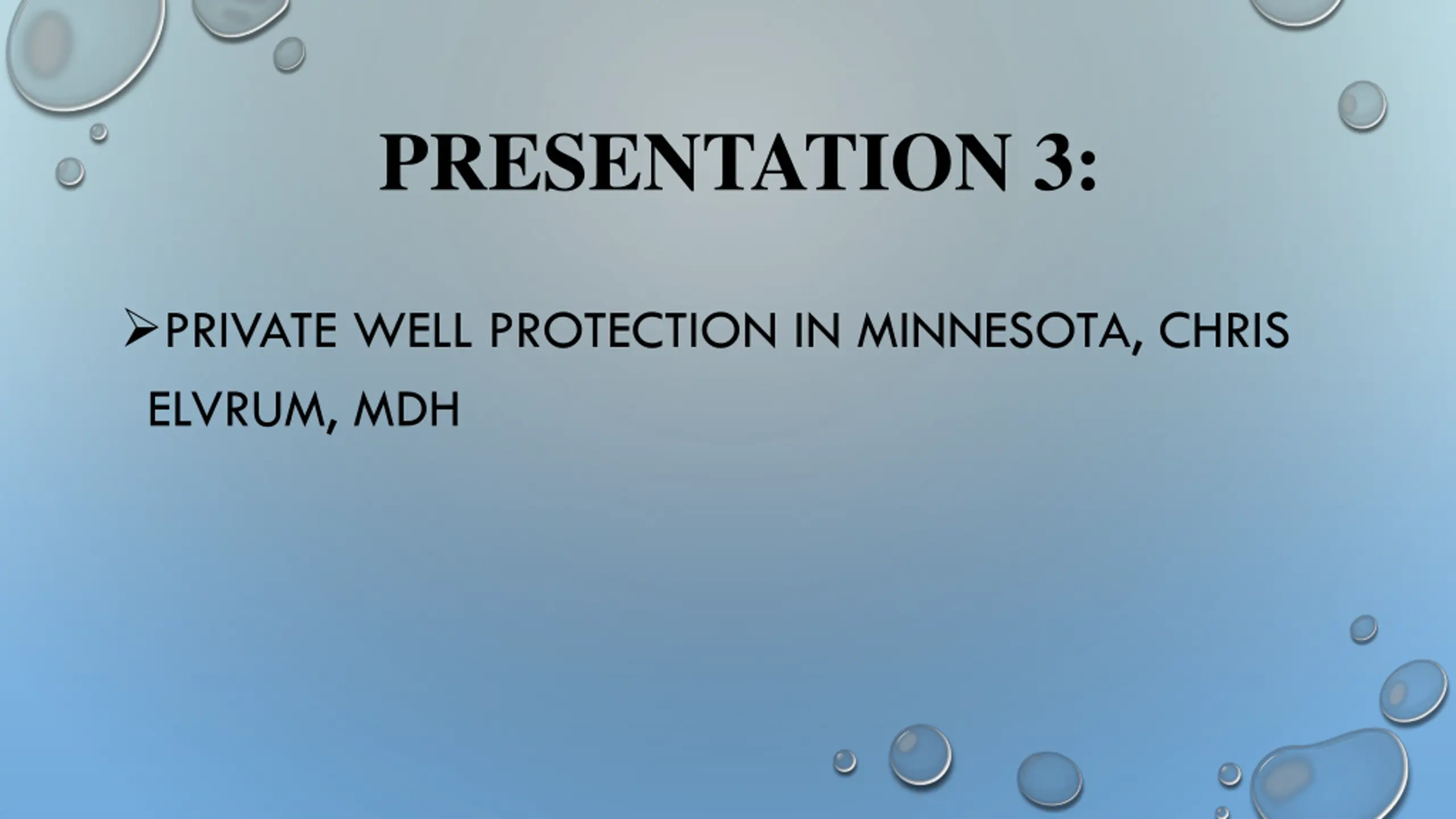 PRESENTATION 3:

➢PRIVATE WELL PROTECTION IN MINNESOTA, CHRIS ELVRUM, MDH